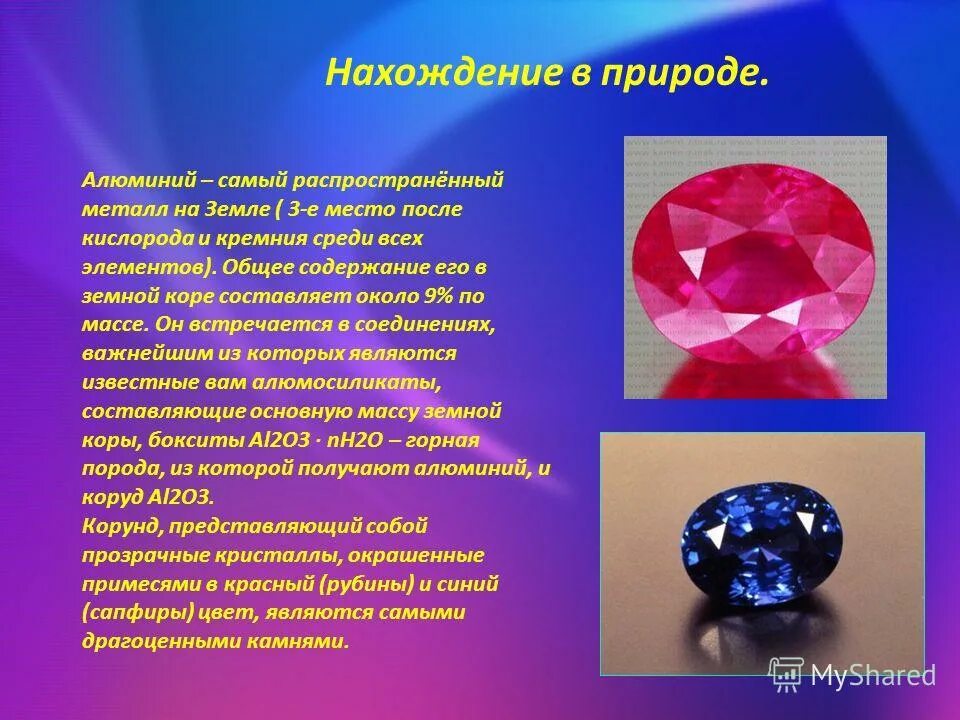 Нахождение в природе.

Алюминий – самый распространённый металл на Земле ( 3-е место после кислорода и кремния среди всех элементов). Общее содержание его в земной коре составляет около 9% по массе. Он встречается в соединениях, важнейшим из которых являются известные вам алюмосиликаты, составляющие основную массу земной коры, бокситы Al2O3 · nH2O – горная порода, из которой получают алюминий, и коруд Al2O3.
Корунд, представляющий собой прозрачные кристаллы, окрашенные примесями в красный (рубины) и синий (сапфиры) цвет, являются самыми драгоценными камнями.

MyShared